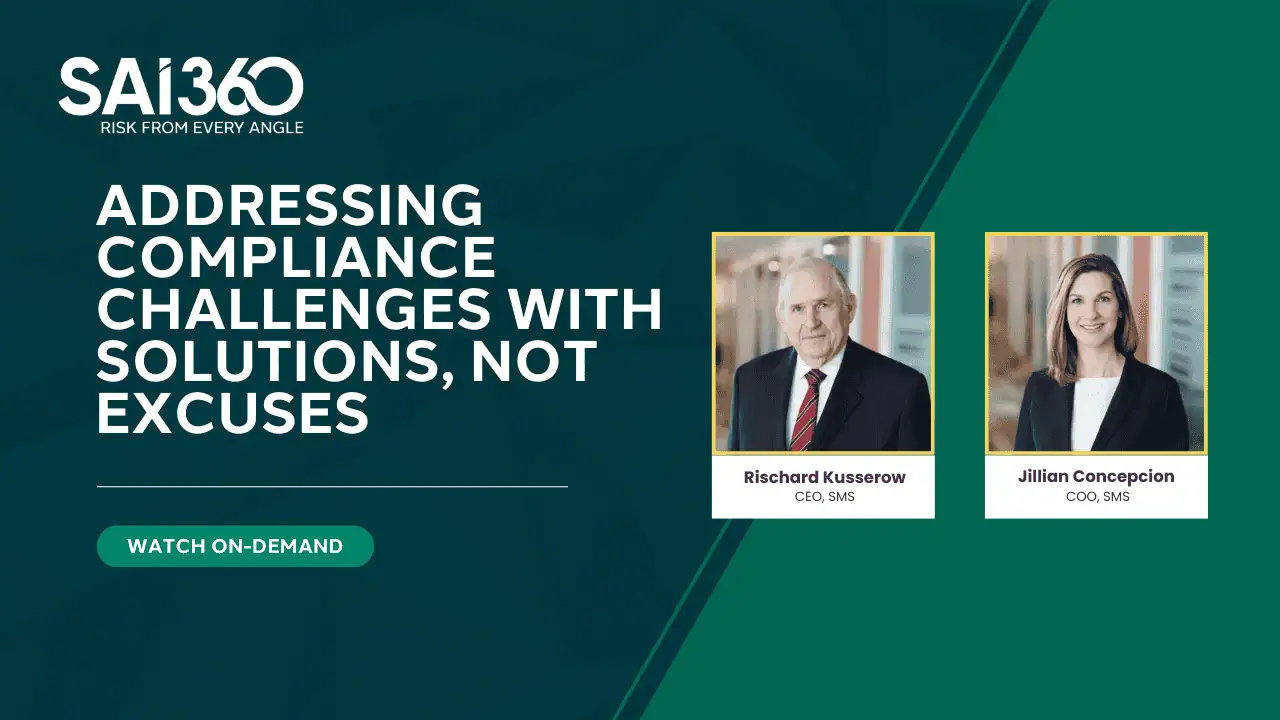 SAI360
RISK FROM EVERY ANGLE

ADDRESSING COMPLIANCE CHALLENGES WITH SOLUTIONS, NOT EXCUSES

WATCH ON-DEMAND

Rischard Kusserow
CEO, SMS

Jillian Concepcion
COO, SMS